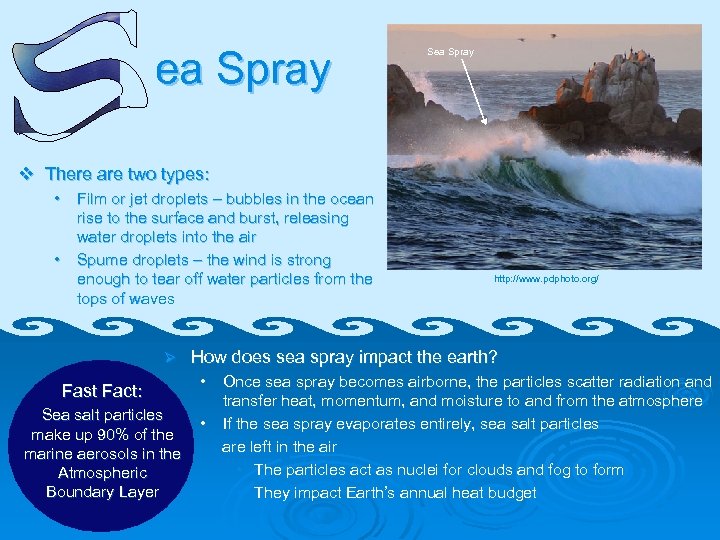 Sea Spray

Sea Spray

http://www.pdphoto.org/

❖ There are two types:

• Film or jet droplets – bubbles in the ocean rise to the surface and burst, releasing water droplets into the air

• Spume droplets – the wind is strong enough to tear off water particles from the tops of waves

➢ How does sea spray impact the earth?

• Once sea spray becomes airborne, the particles scatter radiation and transfer heat, momentum, and moisture to and from the atmosphere

• If the sea spray evaporates entirely, sea salt particles are left in the air

The particles act as nuclei for clouds and fog to form

They impact Earth's annual heat budget

Fast Fact:

Sea salt particles make up 90% of the marine aerosols in the Atmospheric Boundary Layer